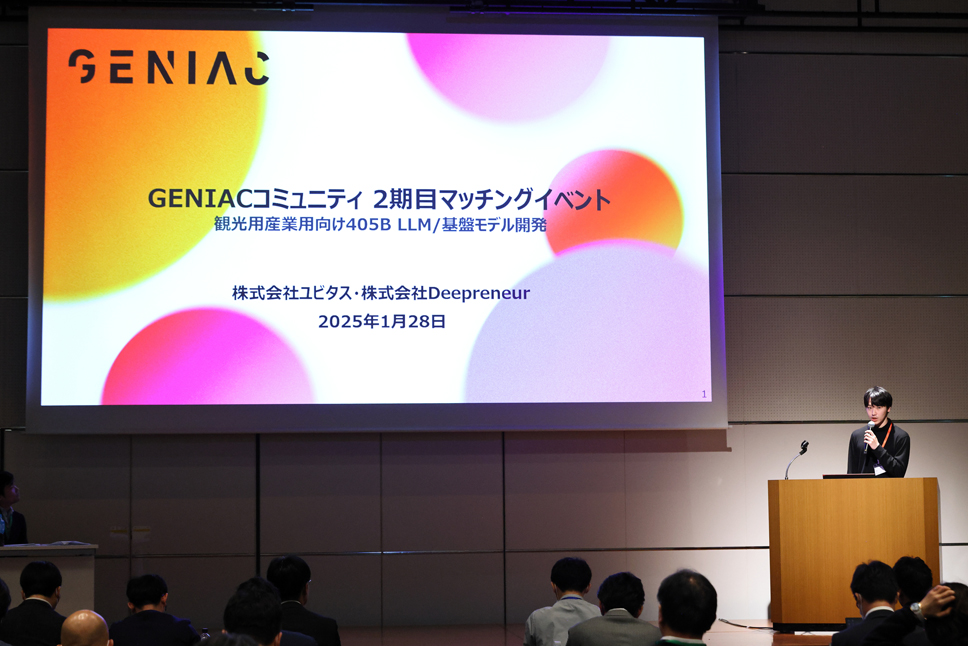 GENIAC

GENIACコミュニティ 2期目マッチングイベント
観光用産業用向け405B LLM/基盤モデル開発

株式会社ユビタス・株式会社Deepreneur
2025年1月28日

1